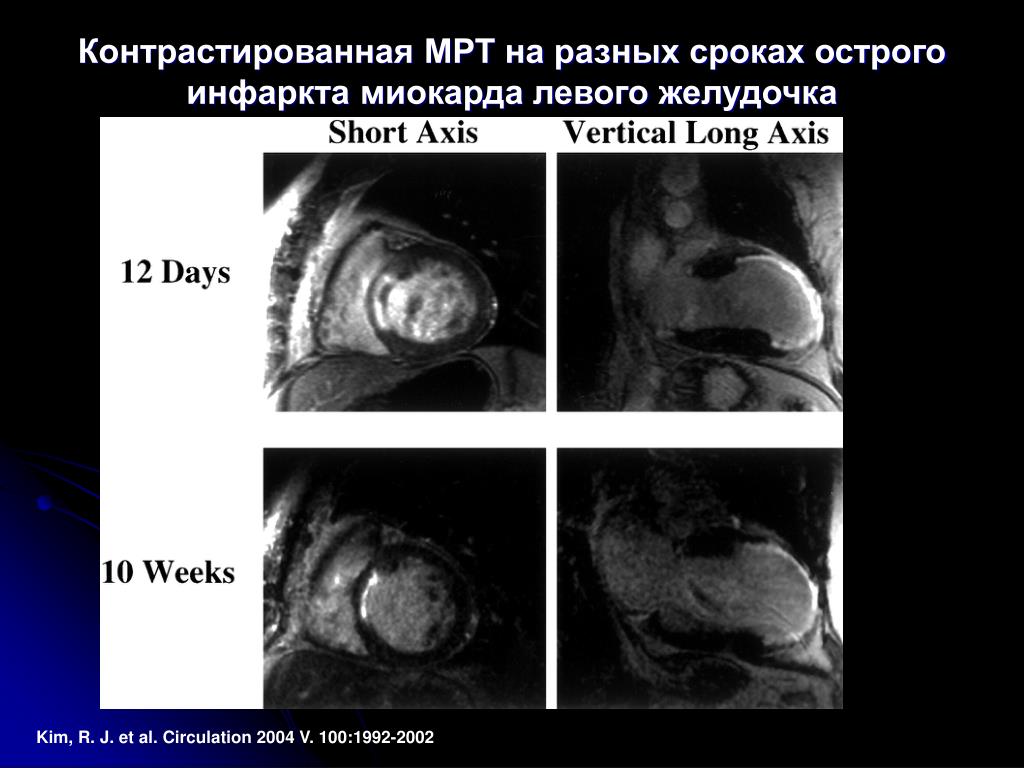 Контрастированная МРТ на разных сроках острого инфаркта миокарда левого желудочка

Short Axis

Vertical Long Axis

12 Days

10 Weeks

Kim, R. J. et al. Circulation 2004 V. 100:1992-2002